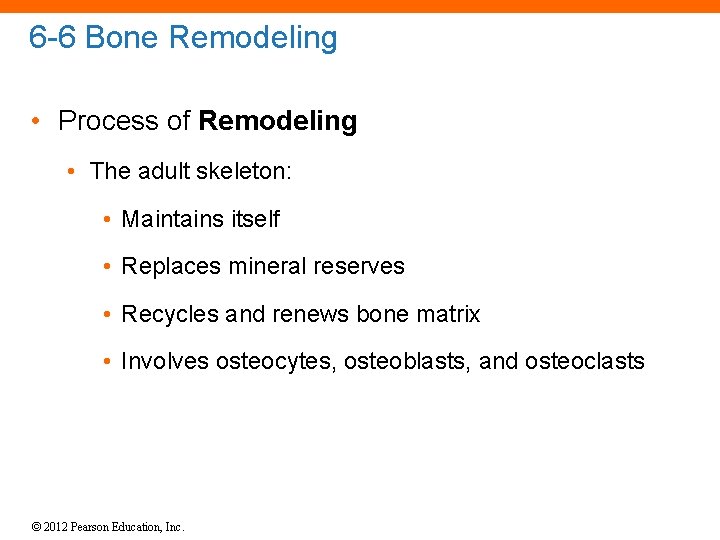 6-6 Bone Remodeling

• Process of Remodeling

• The adult skeleton:

• Maintains itself

• Replaces mineral reserves

• Recycles and renews bone matrix

• Involves osteocytes, osteoblasts, and osteoclasts

© 2012 Pearson Education, Inc.